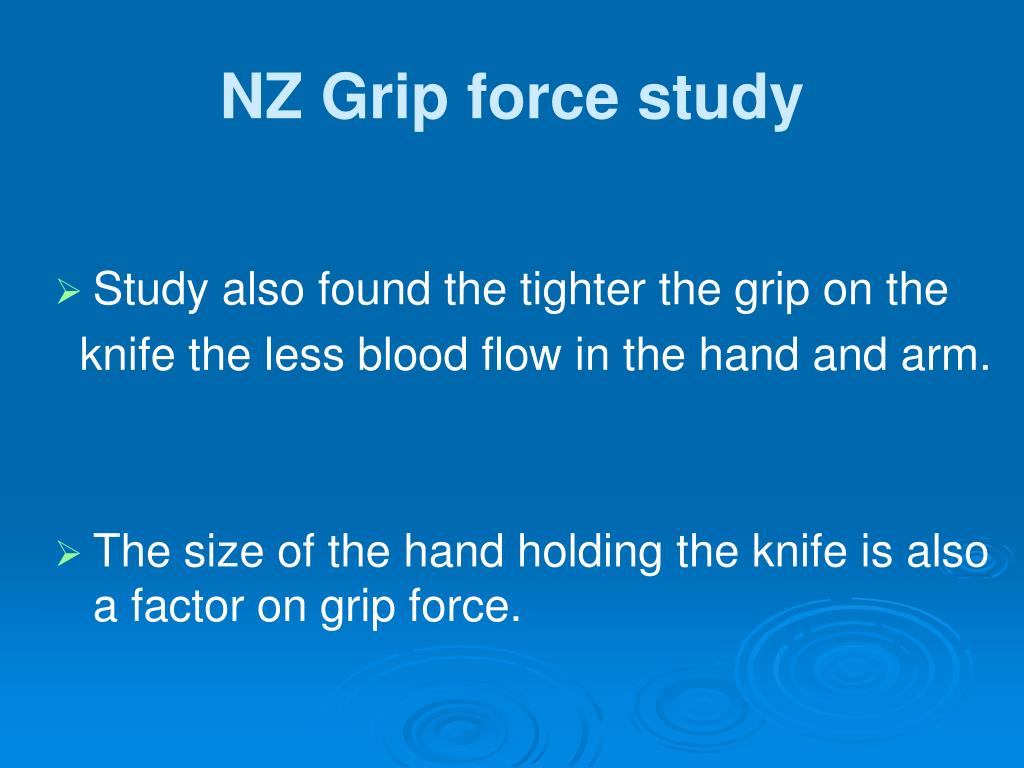 NZ Grip force study

➢ Study also found the tighter the grip on the knife the less blood flow in the hand and arm.

➢ The size of the hand holding the knife is also a factor on grip force.